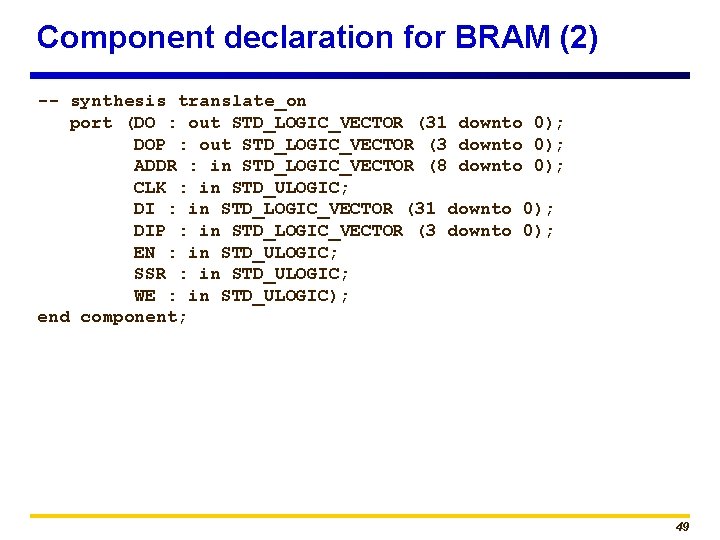 Component declaration for BRAM (2)

-- synthesis translate_on
port (DO : out STD_LOGIC_VECTOR (31 downto 0);
DOP : out STD_LOGIC_VECTOR (3 downto 0);
ADDR : in STD_LOGIC_VECTOR (8 downto 0);
CLK : in STD_ULOGIC;
DI : in STD_LOGIC_VECTOR (31 downto 0);
DIP : in STD_LOGIC_VECTOR (3 downto 0);
EN : in STD_ULOGIC;
SSR : in STD_ULOGIC;
WE : in STD_ULOGIC);
end component;

49